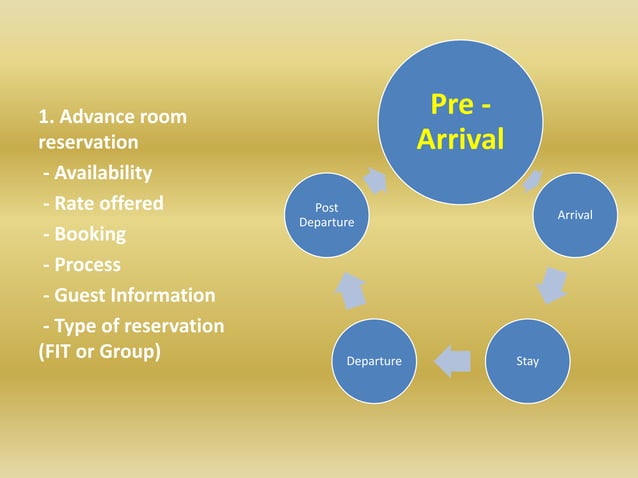 1. Advance room reservation
- Availability
- Rate offered
- Booking
- Process
- Guest Information
- Type of reservation (FIT or Group)

Pre - Arrival

Arrival

Stay

Departure

Post Departure